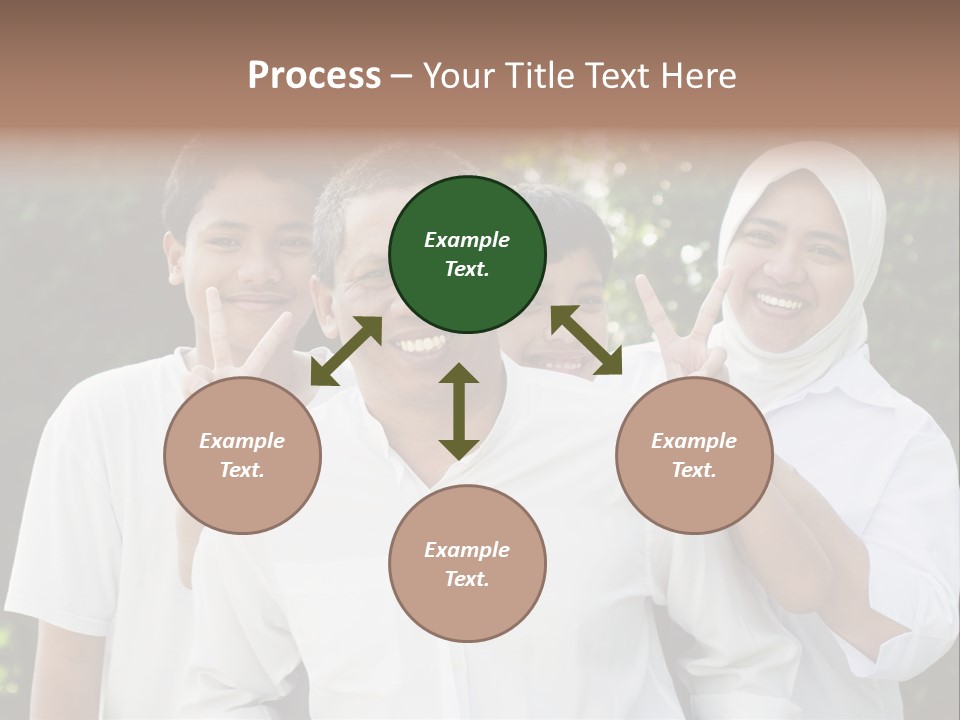 Process – Your Title Text Here

Example Text.

Example Text.

Example Text.

Example Text.